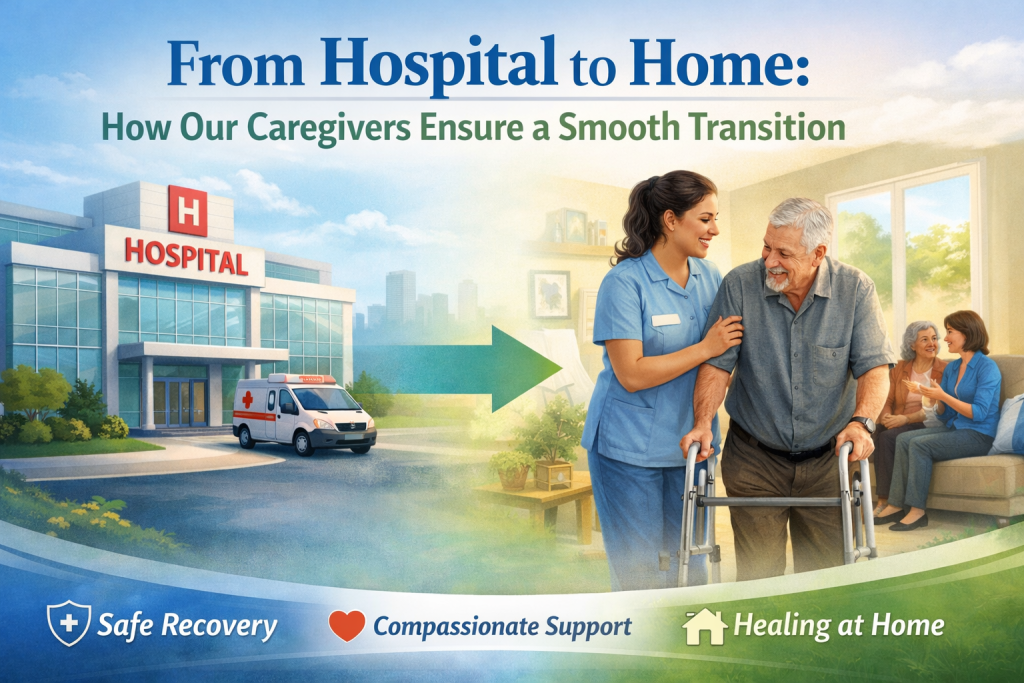 From Hospital to Home:
How Our Caregivers Ensure a Smooth Transition

H
HOSPITAL

Safe Recovery
Compassionate Support
Healing at Home